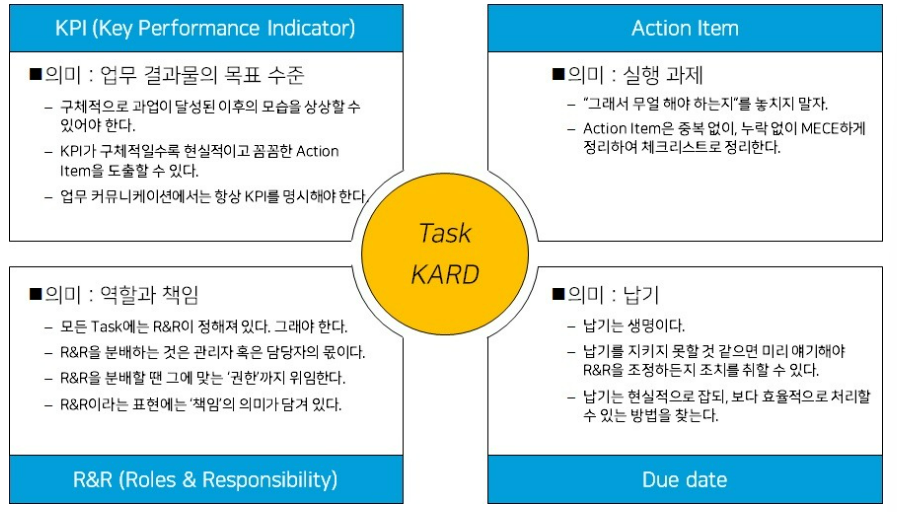 KPI (Key Performance Indicator)

■의미 : 업무 결과물의 목표 수준

– 구체적으로 과업이 달성된 이후의 모습을 상상할 수 있어야 한다.

– KPI가 구체적일수록 현실적이고 꼼꼼한 Action Item을 도출할 수 있다.

– 업무 커뮤니케이션에서는 항상 KPI를 명시해야 한다.

Action Item

■의미 : 실행 과제

– "그래서 무얼 해야 하는지"를 놓치지 말자.

– Action Item은 중복 없이, 누락 없이 MECE하게 정리하여 체크리스트로 정리한다.

Task KARD

■의미 : 역할과 책임

– 모든 Task에는 R&R이 정해져 있다. 그래야 한다.

– R&R을 분배하는 것은 관리자 혹은 담당자의 몫이다.

– R&R을 분배할 땐 그에 맞는 '권한'까지 위임한다.

– R&R이라는 표현에는 '책임'의 의미가 담겨 있다.

R&R (Roles & Responsibility)

■의미 : 납기

– 납기는 생명이다.

– 납기를 지키지 못할 것 같으면 미리 얘기해야 R&R을 조정하든지 조치를 취할 수 있다.

– 납기는 현실적으로 잡되, 보다 효율적으로 처리할 수 있는 방법을 찾는다.

Due date